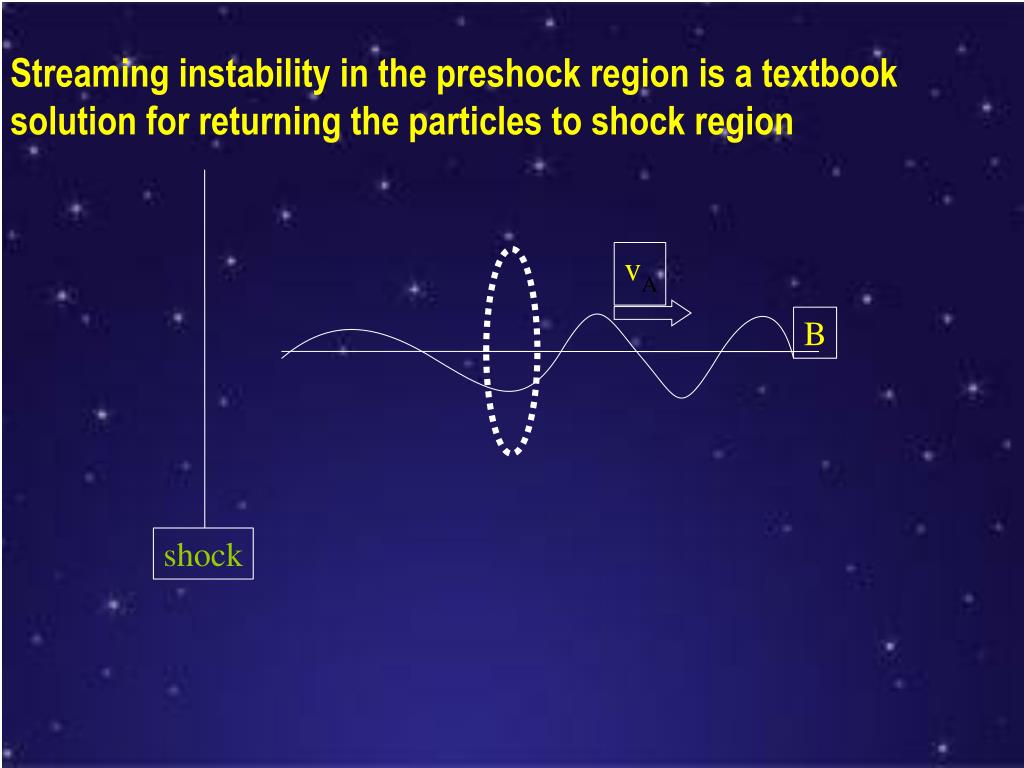 Streaming instability in the preshock region is a textbook solution for returning the particles to shock region

$v_A$

B

shock